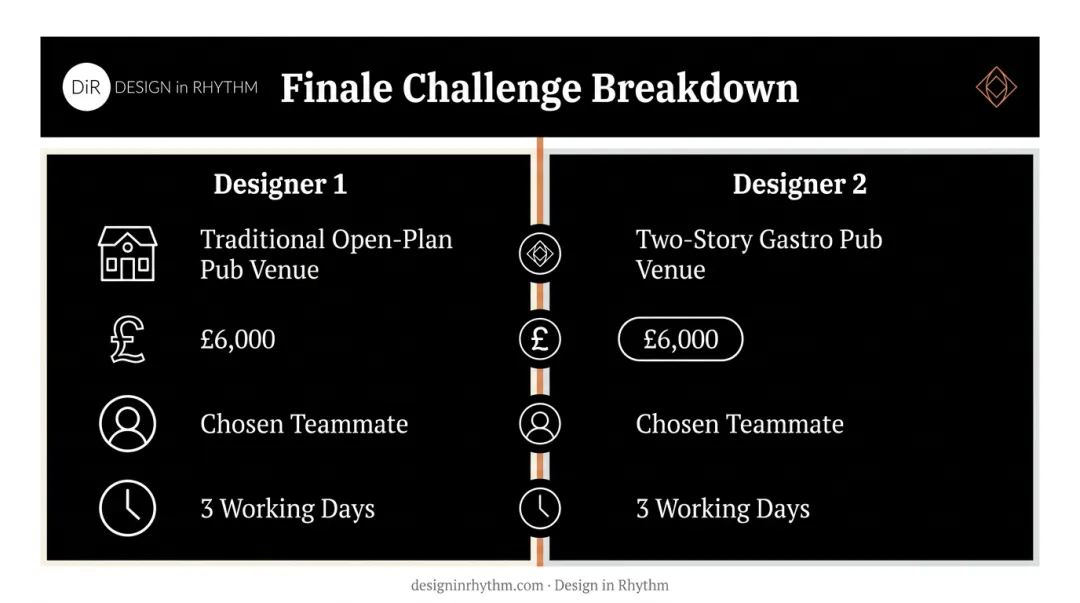 DiR DESIGN in RHYTHM

Finale Challenge Breakdown

Designer 1

Traditional Open-Plan Pub Venue

£6,000

Chosen Teammate

3 Working Days

Designer 2

Two-Story Gastro Pub Venue

£6,000

Chosen Teammate

3 Working Days

designinrhythm.com · Design in Rhythm